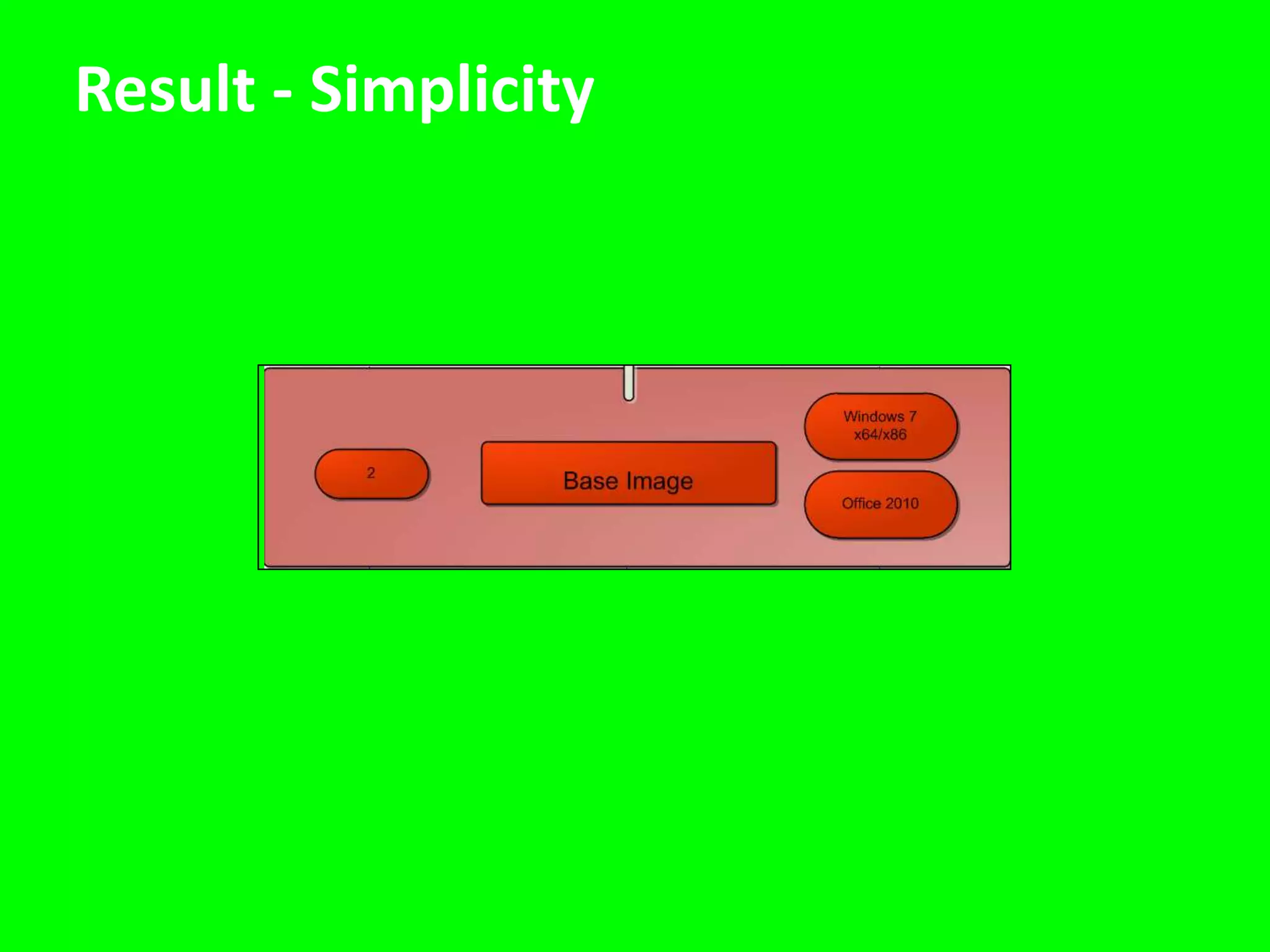 Result - Simplicity

2

Base Image

Windows 7 x64/x86

Office 2010